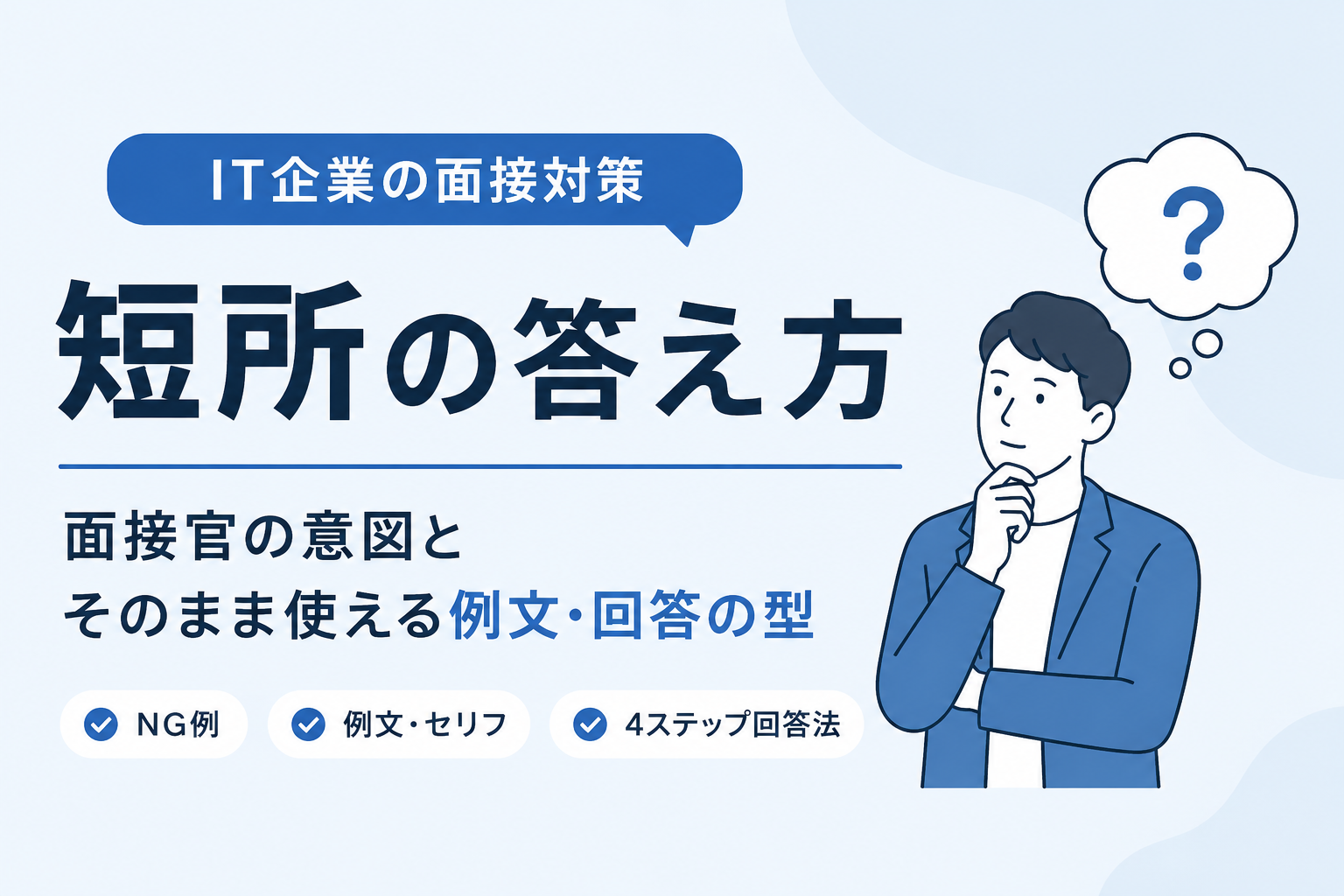 IT企業の面接対策

短所の答え方

面接官の意図と
そのまま使える例文・回答の型

NG例

例文・セリフ

4ステップ回答法

?